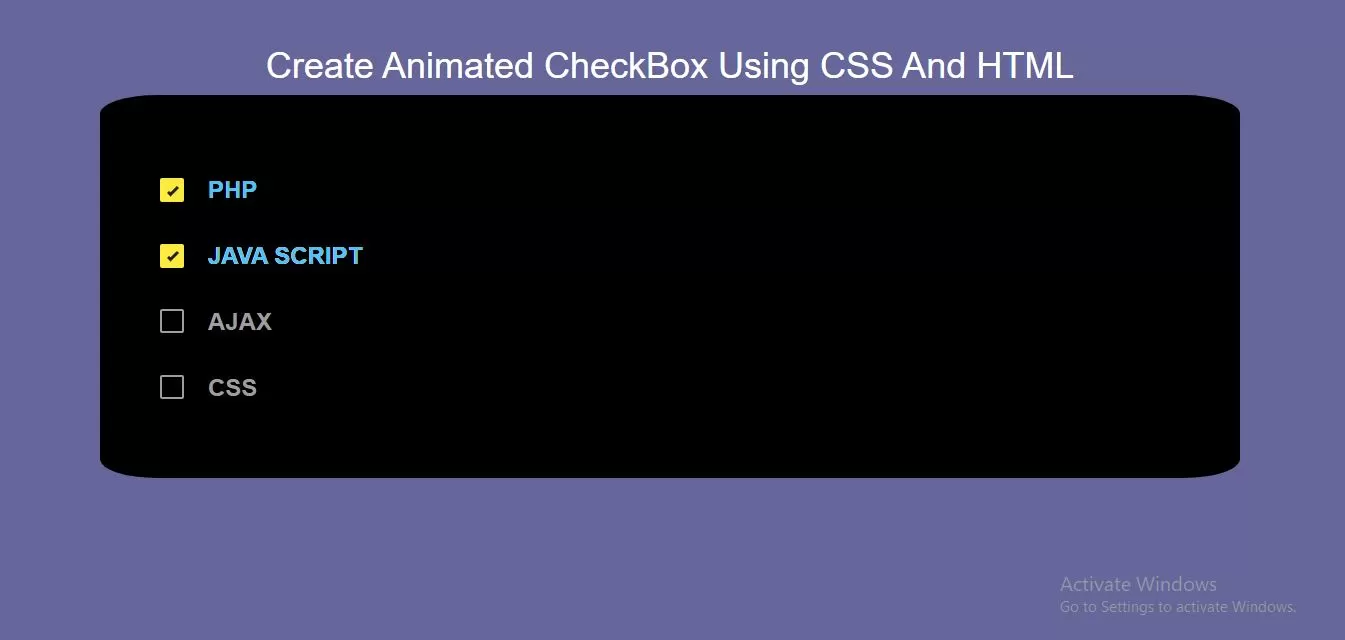 Create Animated CheckBox Using CSS And HTML

PHP

JAVA SCRIPT

AJAX

CSS

Activate Windows
Go to Settings to activate Windows.